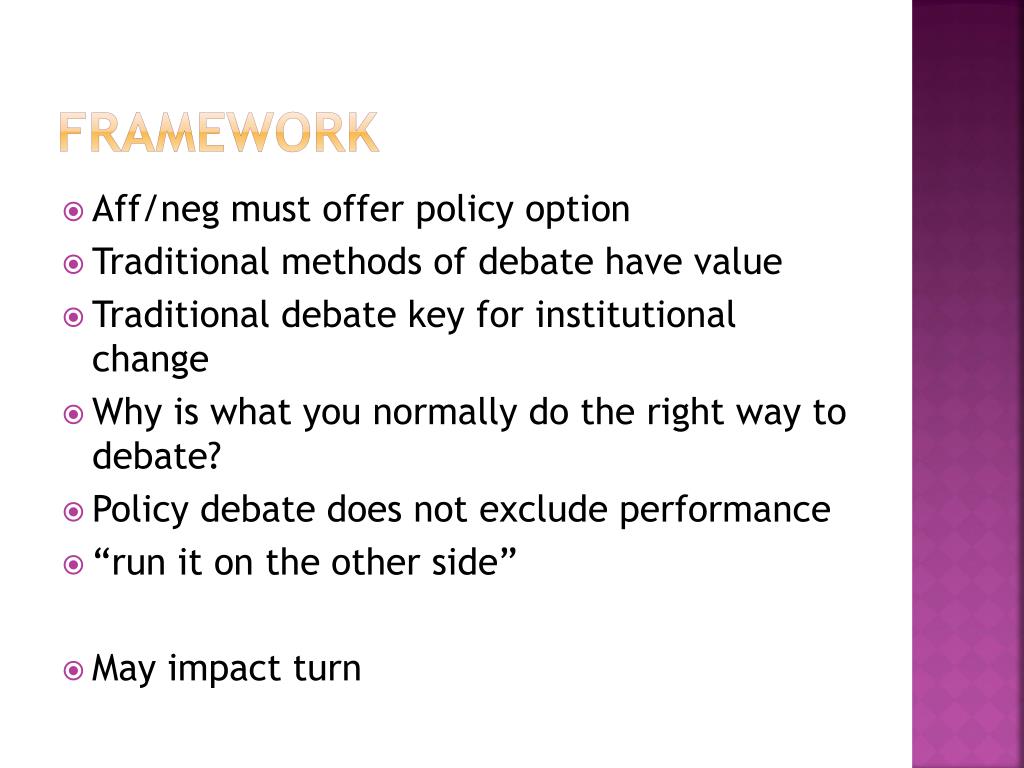 FRAMEWORK

Aff/neg must offer policy option
Traditional methods of debate have value
Traditional debate key for institutional change
Why is what you normally do the right way to debate?
Policy debate does not exclude performance
“run it on the other side”

May impact turn